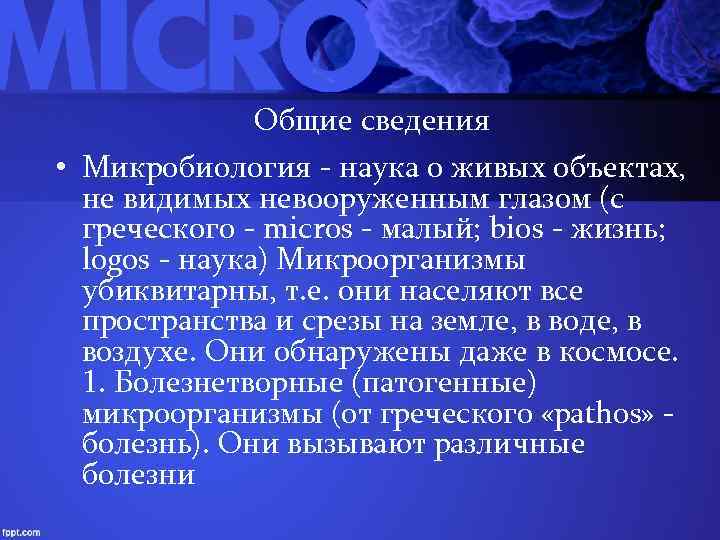 MICRO

Общие сведения

• Микробиология - наука о живых объектах, не видимых невооруженным глазом (с греческого - micros - малый; bios - жизнь; logos - наука) Микроорганизмы убиквитарны, т.е. они населяют все пространства и срезы на земле, в воде, в воздухе. Они обнаружены даже в космосе. 1. Болезнетворные (патогенные) микроорганизмы (от греческого «pathos» - болезнь). Они вызывают различные болезни

fppt.com